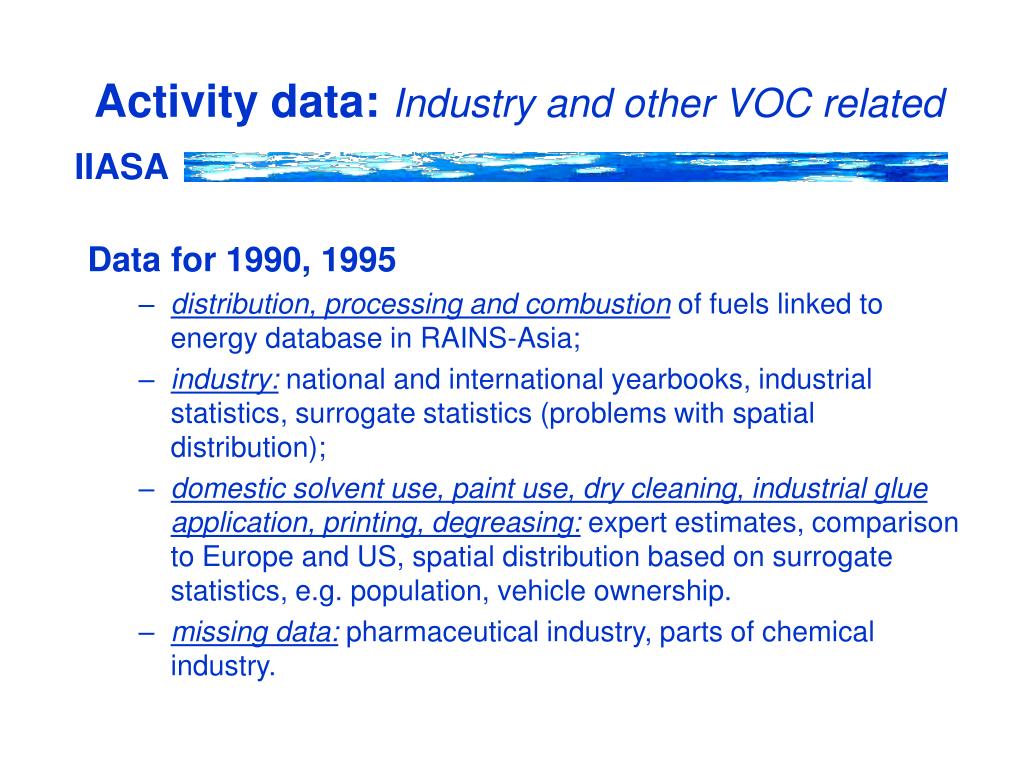 Activity data: Industry and other VOC related

IIASA

Data for 1990, 1995

– distribution, processing and combustion of fuels linked to energy database in RAINS-Asia;
– industry: national and international yearbooks, industrial statistics, surrogate statistics (problems with spatial distribution);
– domestic solvent use, paint use, dry cleaning, industrial glue application, printing, degreasing: expert estimates, comparison to Europe and US, spatial distribution based on surrogate statistics, e.g. population, vehicle ownership.
– missing data: pharmaceutical industry, parts of chemical industry.